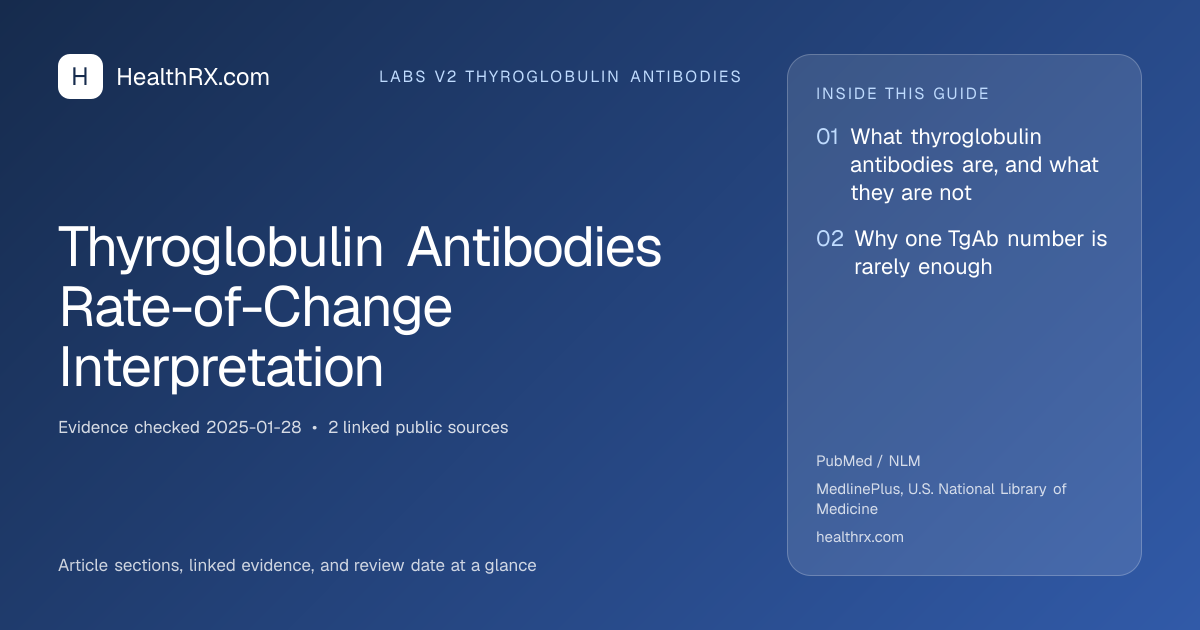 H HealthRX.com

LABS V2 THYROGLOBULIN ANTIBODIES

Thyroglobulin Antibodies Rate-of-Change Interpretation

Evidence checked 2025-01-28 • 2 linked public sources

Article sections, linked evidence, and review date at a glance

INSIDE THIS GUIDE

01 What thyroglobulin antibodies are, and what they are not

02 Why one TgAb number is rarely enough

PubMed / NLM

MedlinePlus, U.S. National Library of Medicine

healthrx.com